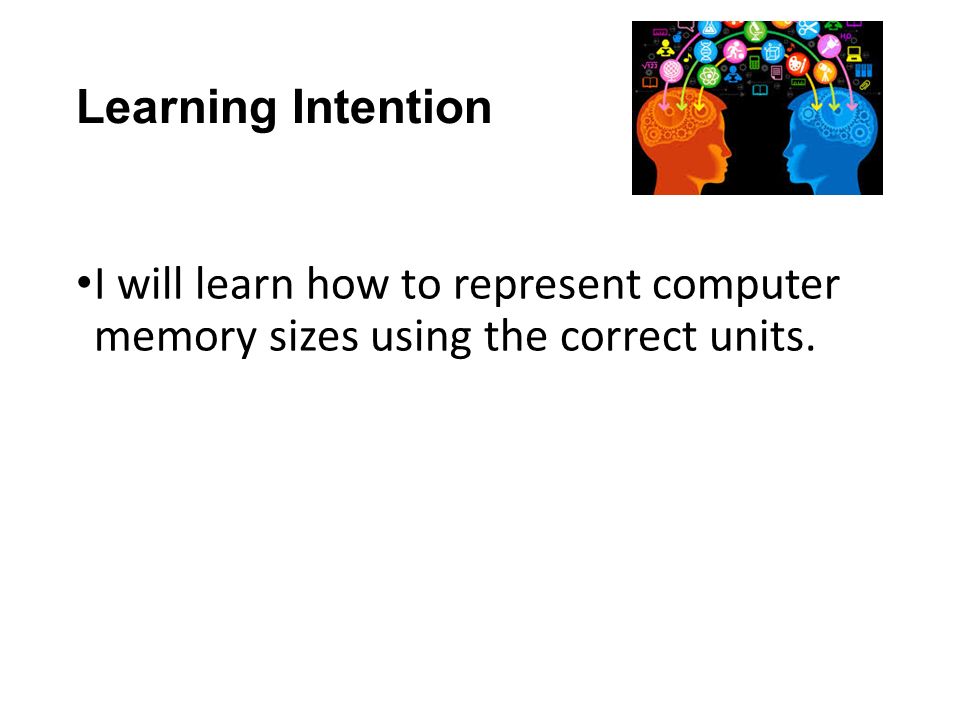 Learning Intention

•I will learn how to represent computer memory sizes using the correct units.